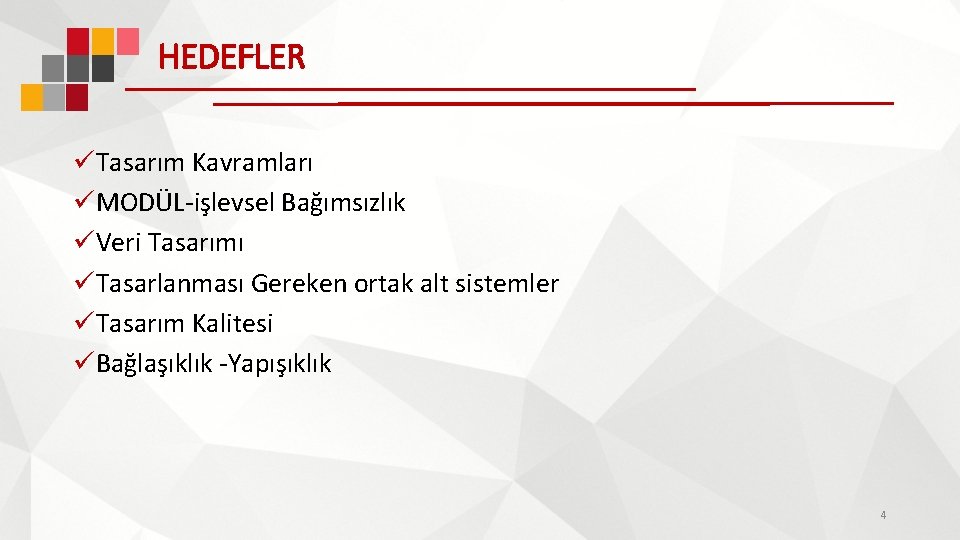 HEDEFLER

✓Tasarım Kavramları
✓MODÜL-işlevsel Bağımsızlık
✓Veri Tasarımı
✓Tasarlanması Gereken ortak alt sistemler
✓Tasarım Kalitesi
✓Bağlaşıklık -Yapışıklık

4